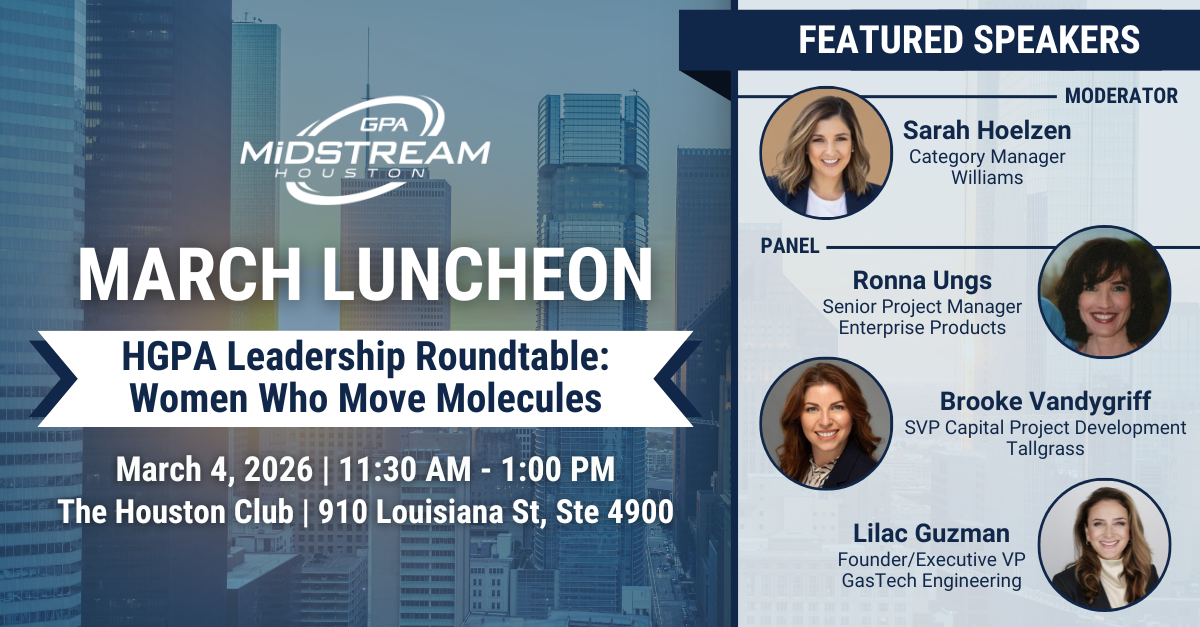 GPA MIDSTREAM HOUSTON

MARCH LUNCHEON

HGPA Leadership Roundtable: Women Who Move Molecules

March 4, 2026 | 11:30 AM - 1:00 PM
The Houston Club | 910 Louisiana St, Ste 4900

FEATURED SPEAKERS

MODERATOR

Sarah Hoelzen
Category Manager
Williams

PANEL

Ronna Ungs
Senior Project Manager
Enterprise Products

Brooke Vandygriff
SVP Capital Project Development
Tallgrass

Lilac Guzman
Founder/Executive VP
GasTech Engineering